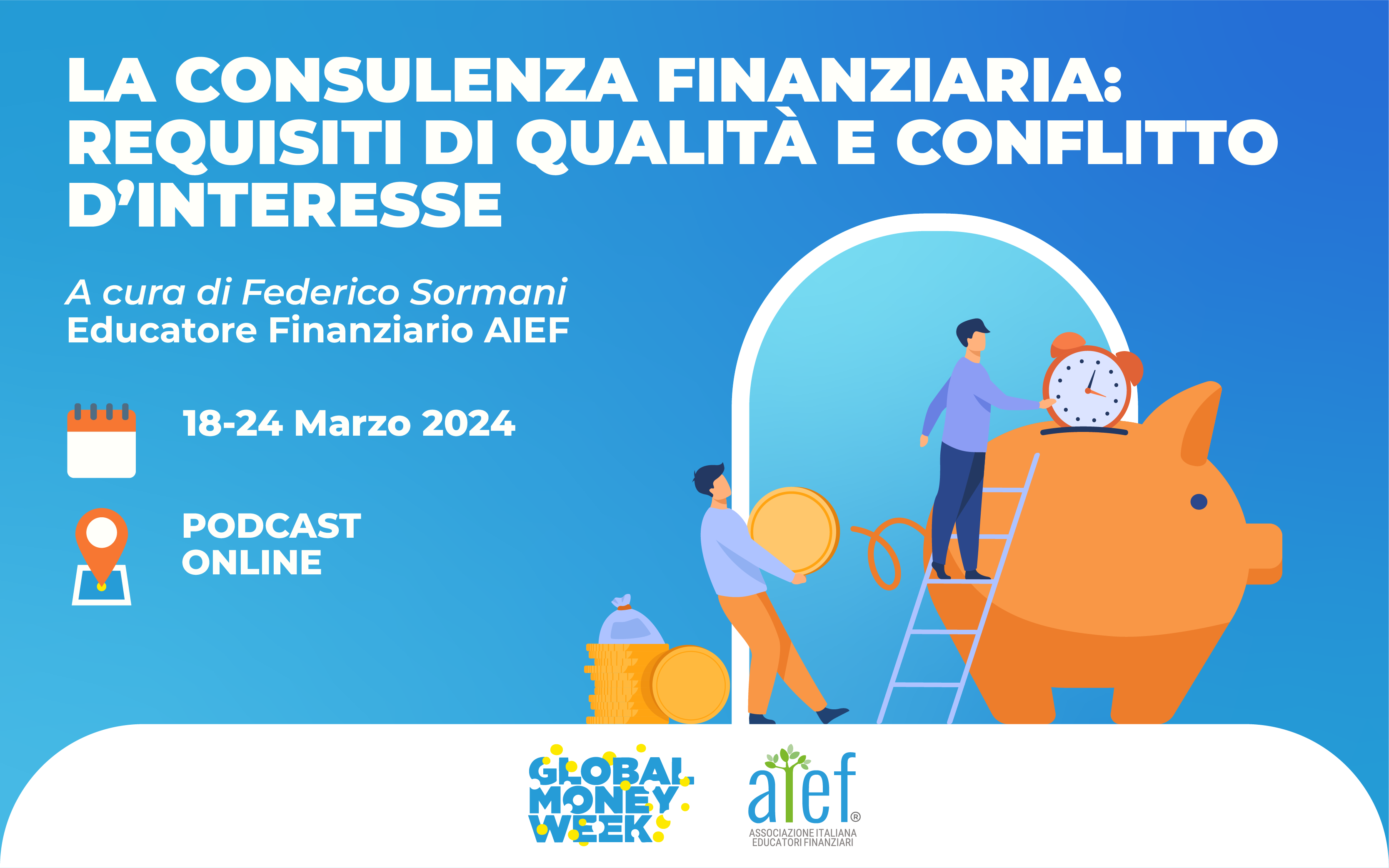 LA CONSULENZA FINANZIARIA: REQUISITI DI QUALITÀ E CONFLITTO D'INTERESSE

A cura di Federico Sormani
Educatore Finanziario AIEF

18-24 Marzo 2024

PODCAST
ONLINE

GLOBAL MONEY WEEK

aief®
ASSOCIAZIONE ITALIANA EDUCATORI FINANZIARI